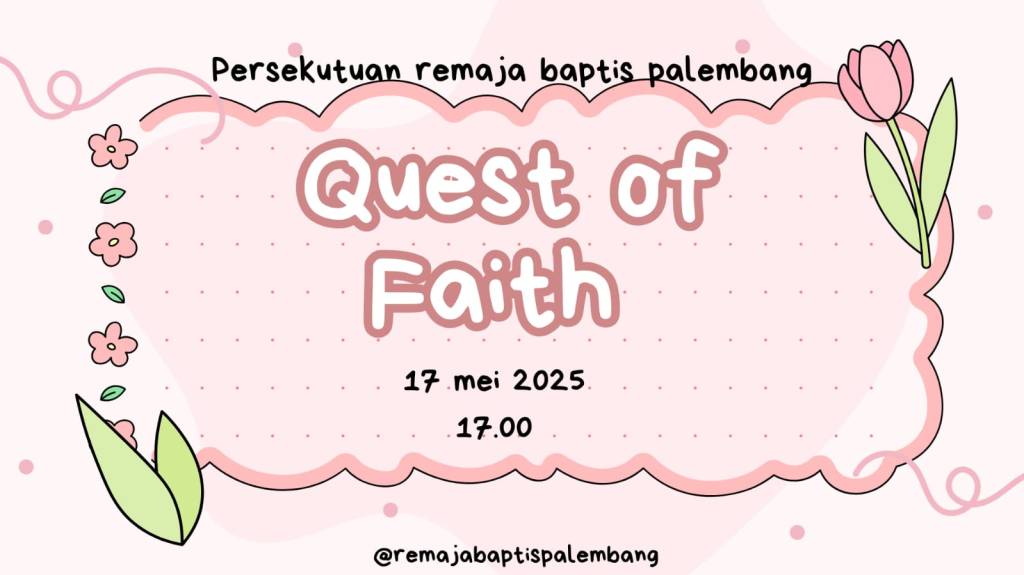 Persekutuan remaja baptis palembang

Quest of Faith

17 mei 2025

17.00

@remajabaptispalembang